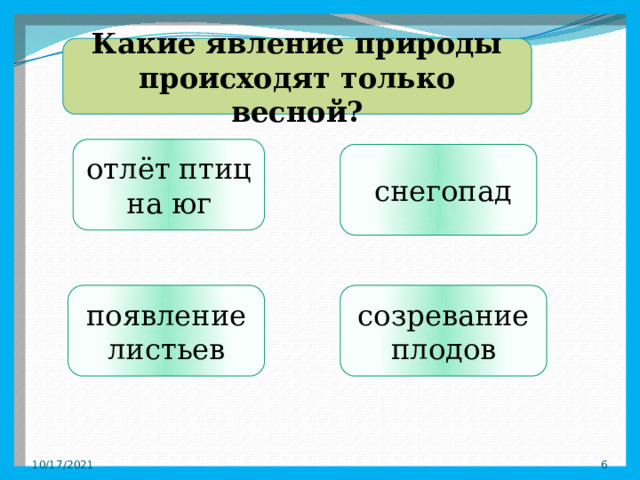 Какие явление природы происходят только весной?

отлёт птиц на юг

снегопад

появление листьев

созревание плодов

10/17/2021

6